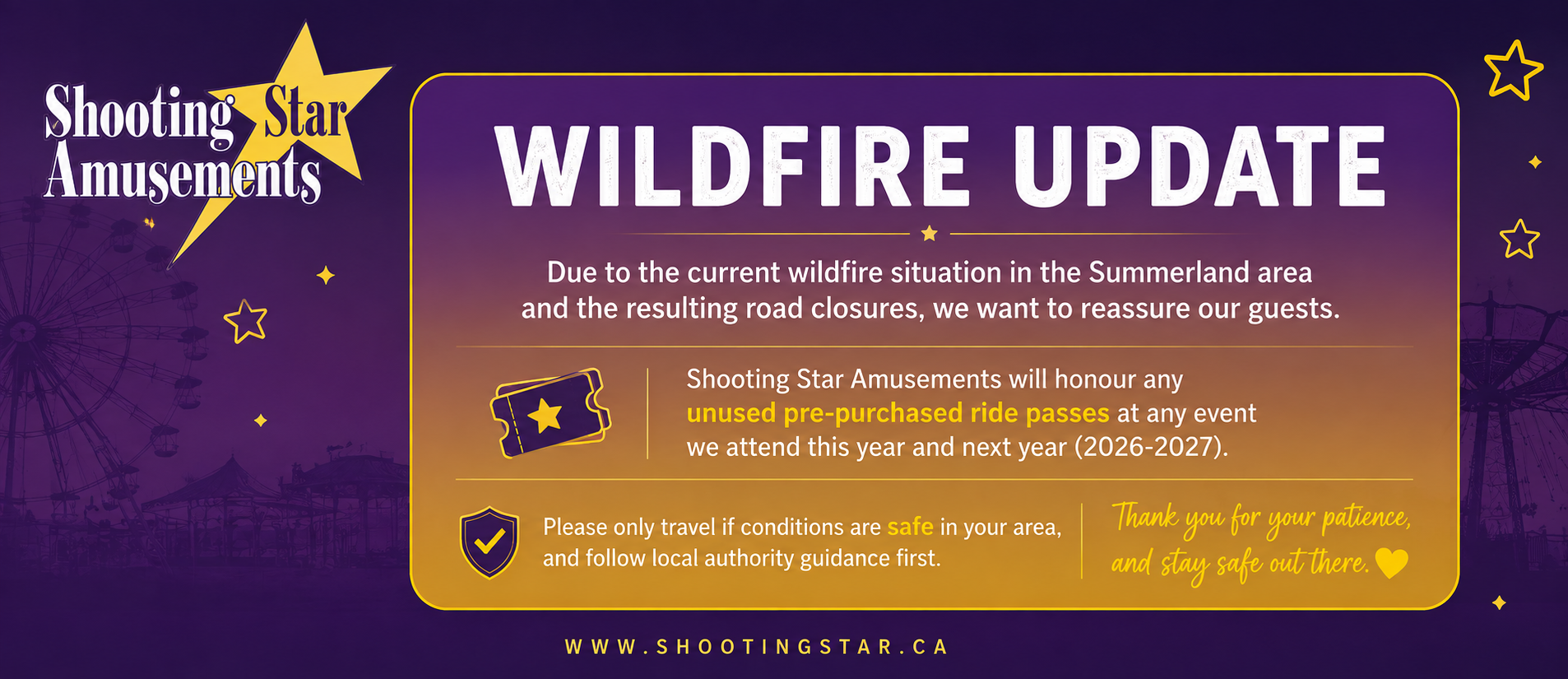 Shooting Star Amusements

WILDFIRE UPDATE

Due to the current wildfire situation in the Summerland area and the resulting road closures, we want to reassure our guests.

Shooting Star Amusements will honour any unused pre-purchased ride passes at any event we attend this year and next year (2026-2027).

Please only travel if conditions are safe in your area, and follow local authority guidance first.

Thank you for your patience, and stay safe out there.

WWW.SHOOTINGSTAR.CA